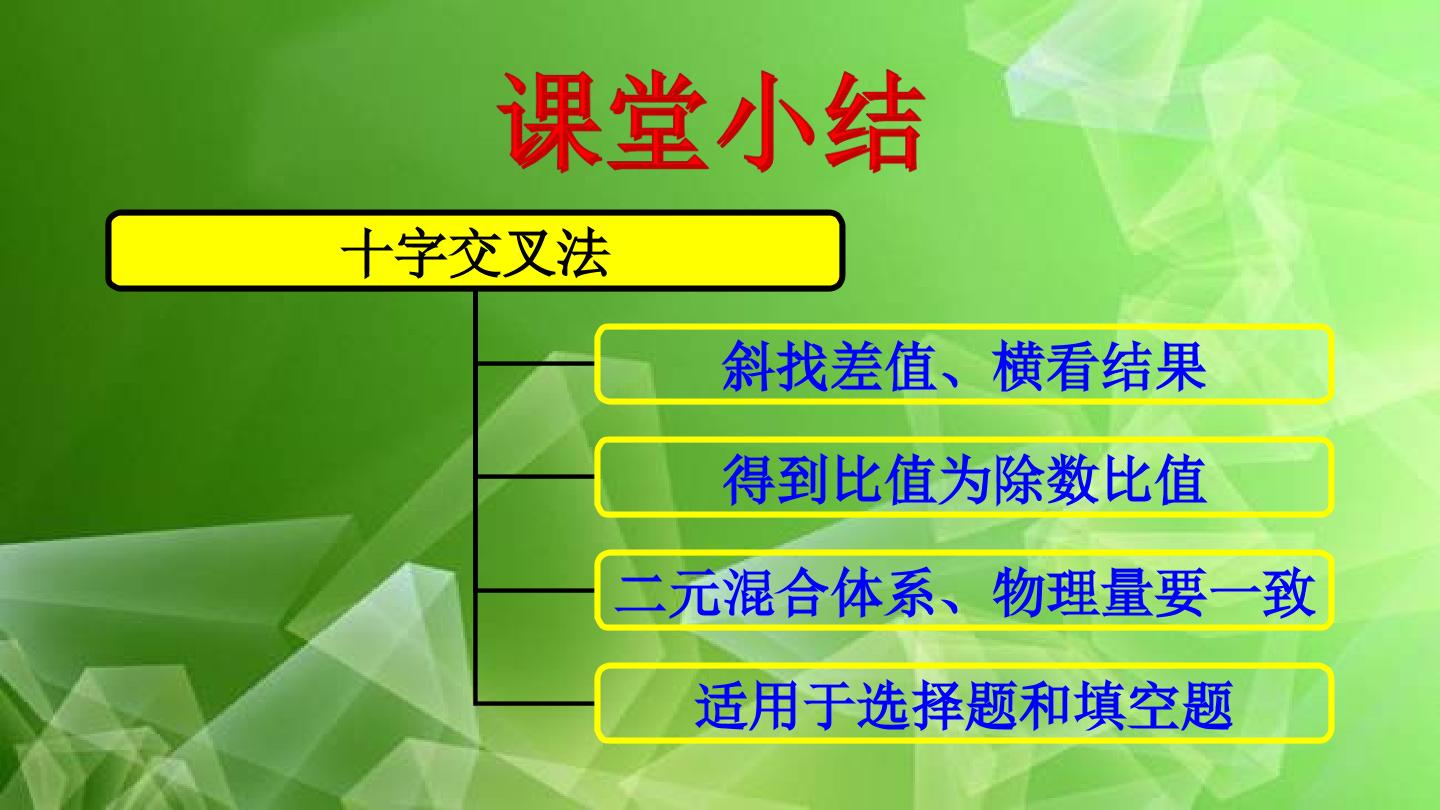 课堂小结

十字交叉法

斜找差值、横看结果

得到比值为除数比值

二元混合体系、物理量要一致

适用于选择题和填空题